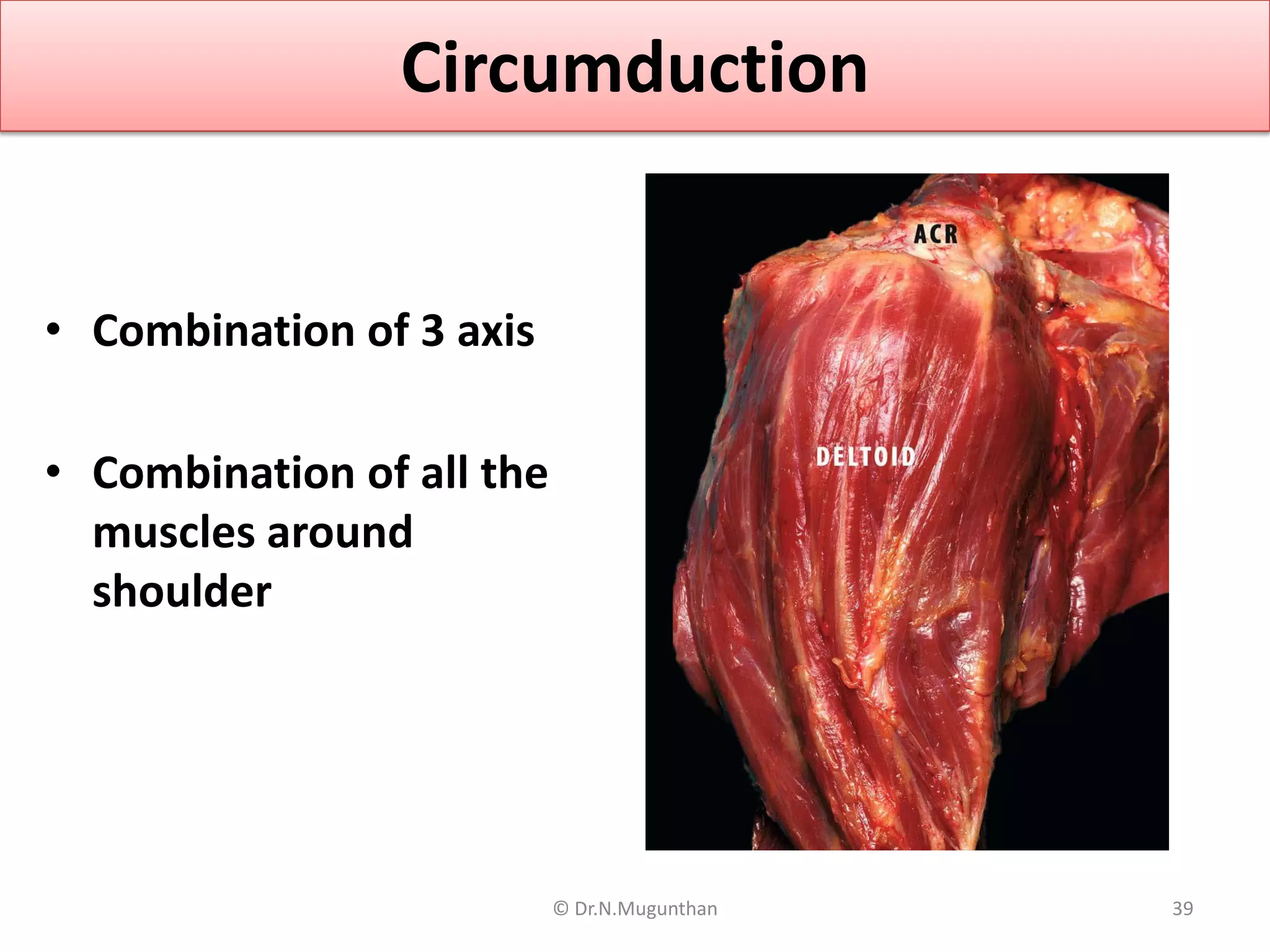 Circumduction

• Combination of 3 axis

• Combination of all the muscles around shoulder

ACR

DELTOID

© Dr.N.Mugunthan

39